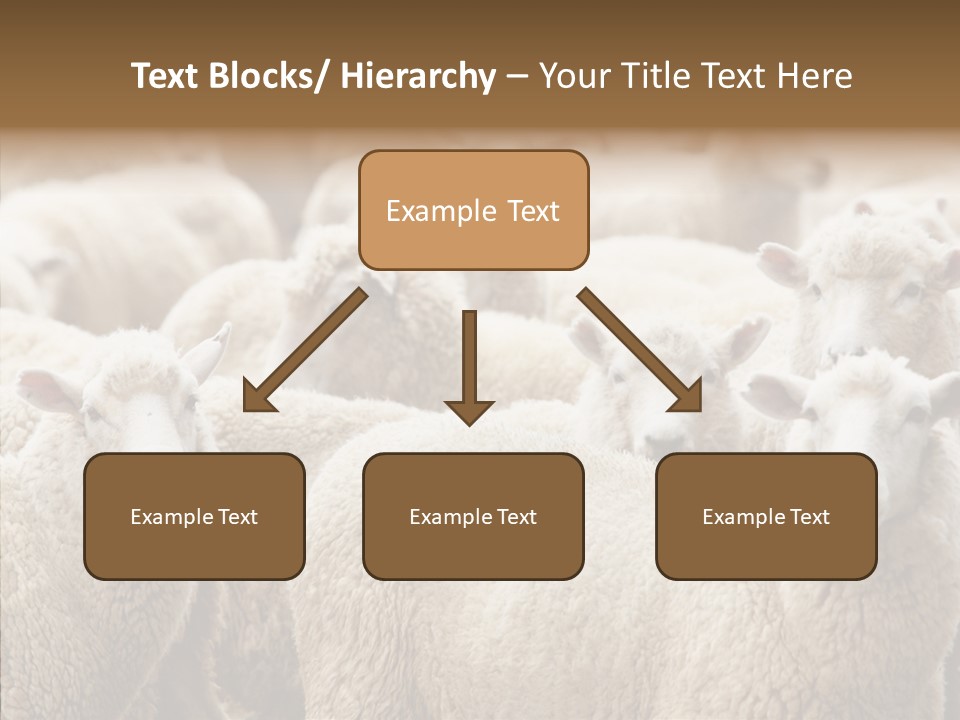 Text Blocks/ Hierarchy – Your Title Text Here

Example Text

Example Text

Example Text

Example Text